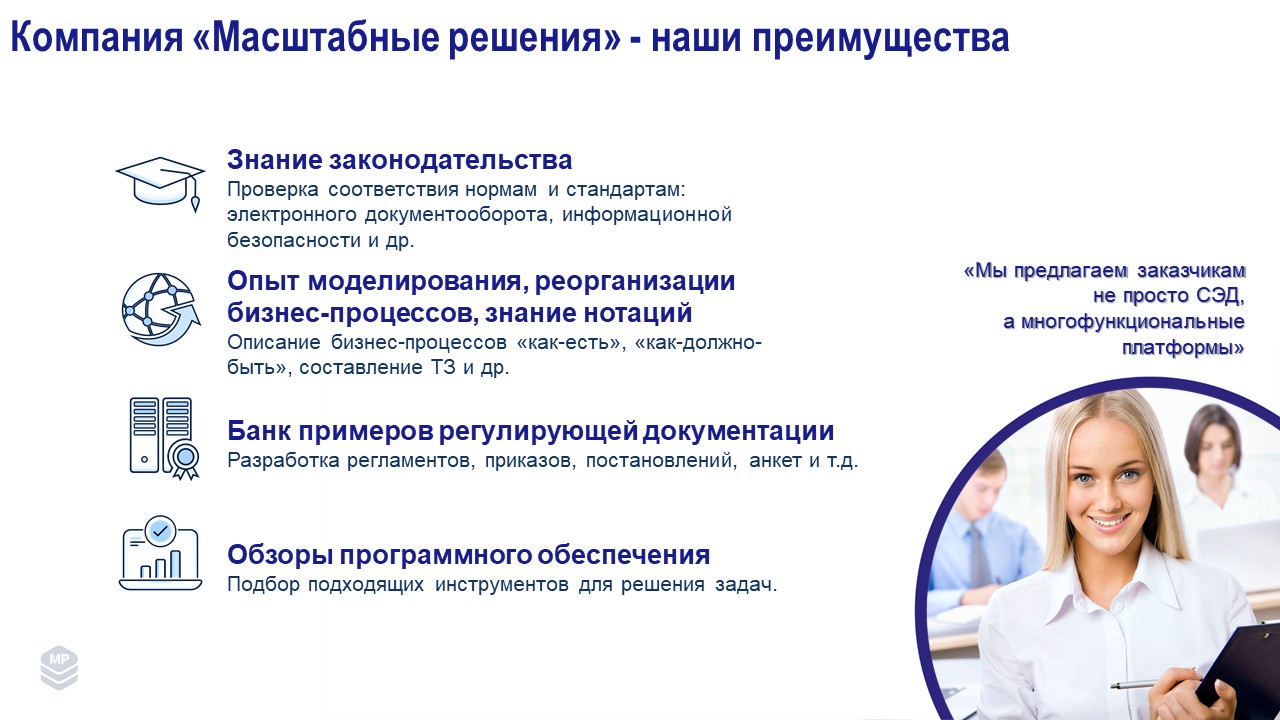 Компания «Масштабные решения» - наши преимущества

Знание законодательства
Проверка соответствия нормам и стандартам: электронного документооборота, информационной безопасности и др.

Опыт моделирования, реорганизации бизнес-процессов, знание нотаций
Описание бизнес-процессов «как-есть», «как-должно-быть», составление ТЗ и др.

Банк примеров регулирующей документации
Разработка регламентов, приказов, постановлений, анкет и т.д.

Обзоры программного обеспечения
Подбор подходящих инструментов для решения задач.

«Мы предлагаем заказчикам не просто СЭД, а многофункциональные платформы»

МР